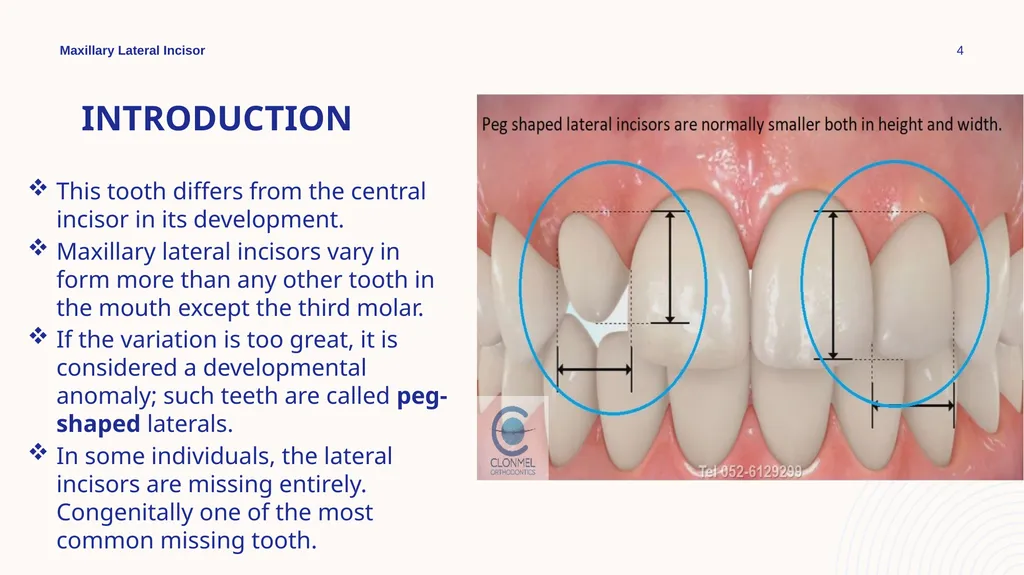 Maxillary Lateral Incisor

4

INTRODUCTION

❖ This tooth differs from the central incisor in its development.

❖ Maxillary lateral incisors vary in form more than any other tooth in the mouth except the third molar.

❖ If the variation is too great, it is considered a developmental anomaly; such teeth are called peg-shaped laterals.

❖ In some individuals, the lateral incisors are missing entirely. Congenitally one of the most common missing tooth.

Peg shaped lateral incisors are normally smaller both in height and width.

CLONMEL ORTHODONTICS

Tel 052-6129299